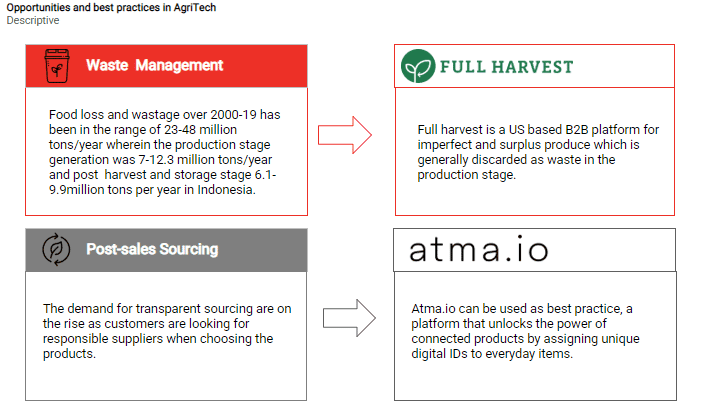 Opportunities and best practices in AgriTech
Descriptive

Waste Management

Food loss and wastage over 2000-19 has been in the range of 23-48 million tons/year wherein the production stage generation was 7-12.3 million tons/year and post harvest and storage stage 6.1-9.9million tons per year in Indonesia.

FULL HARVEST

Full harvest is a US based B2B platform for imperfect and surplus produce which is generally discarded as waste in the production stage.

Post-sales Sourcing

The demand for transparent sourcing are on the rise as customers are looking for responsible suppliers when choosing the products.

atma.io

Atma.io can be used as best practice, a platform that unlocks the power of connected products by assigning unique digital IDs to everyday items.